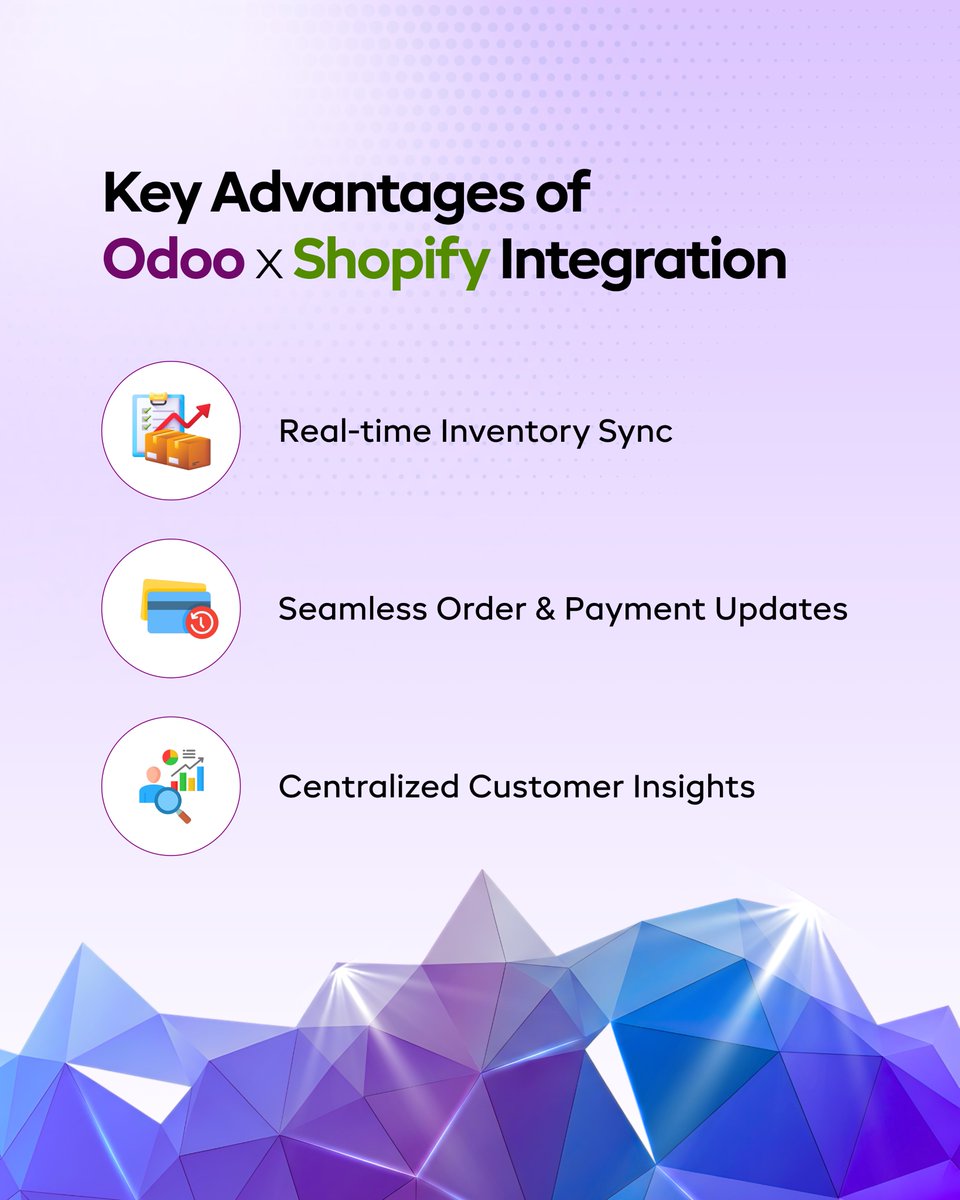 Key Advantages of
Odoo x Shopify Integration

Real-time Inventory Sync

Seamless Order & Payment Updates

Centralized Customer Insights